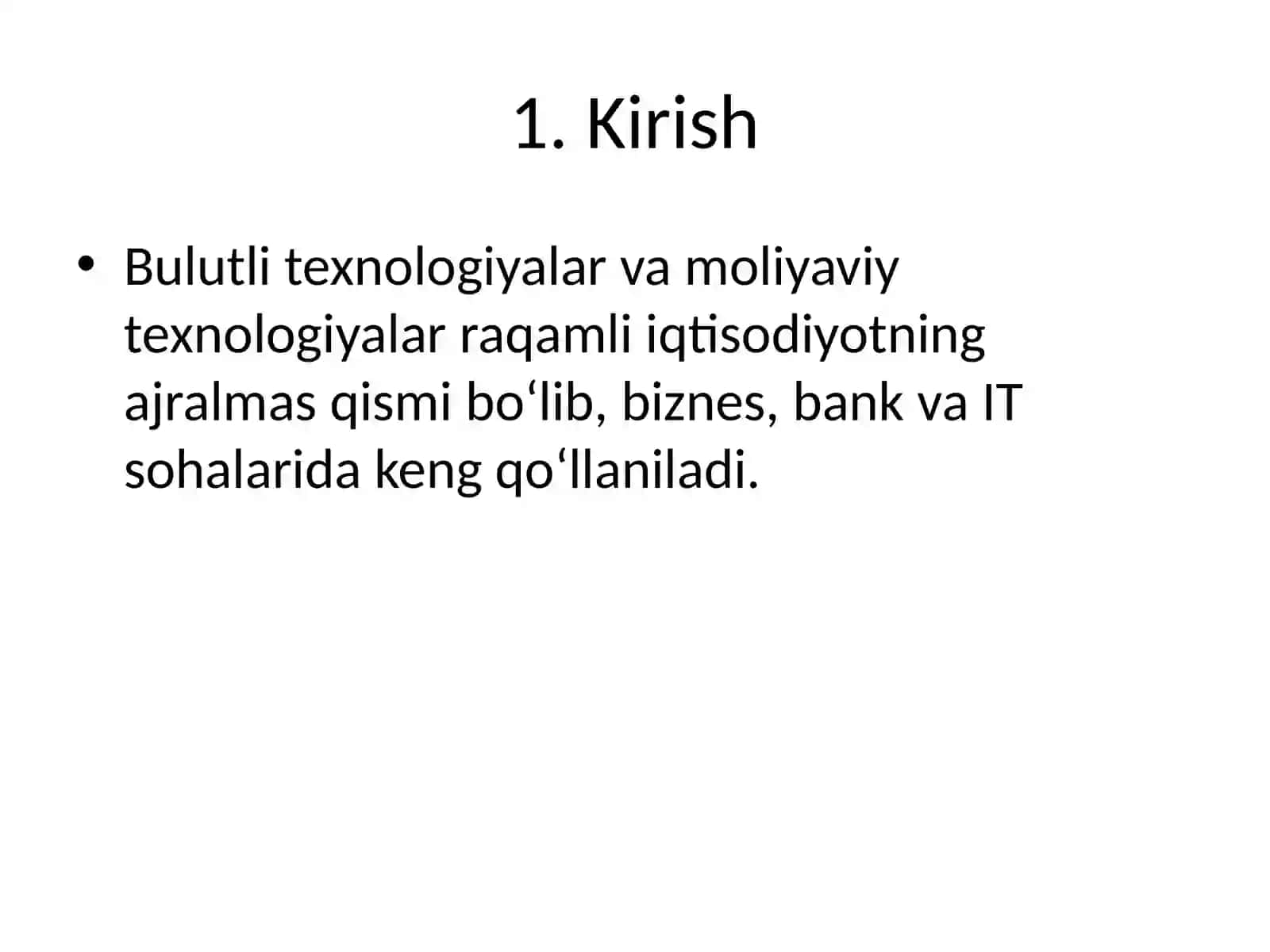 1. Kirish

• Bulutli texnologiyalar va moliyaviy texnologiyalar raqamli iqtisodiyotning ajralmas qismi bo‘lib, biznes, bank va IT sohalarida keng qo‘llaniladi.